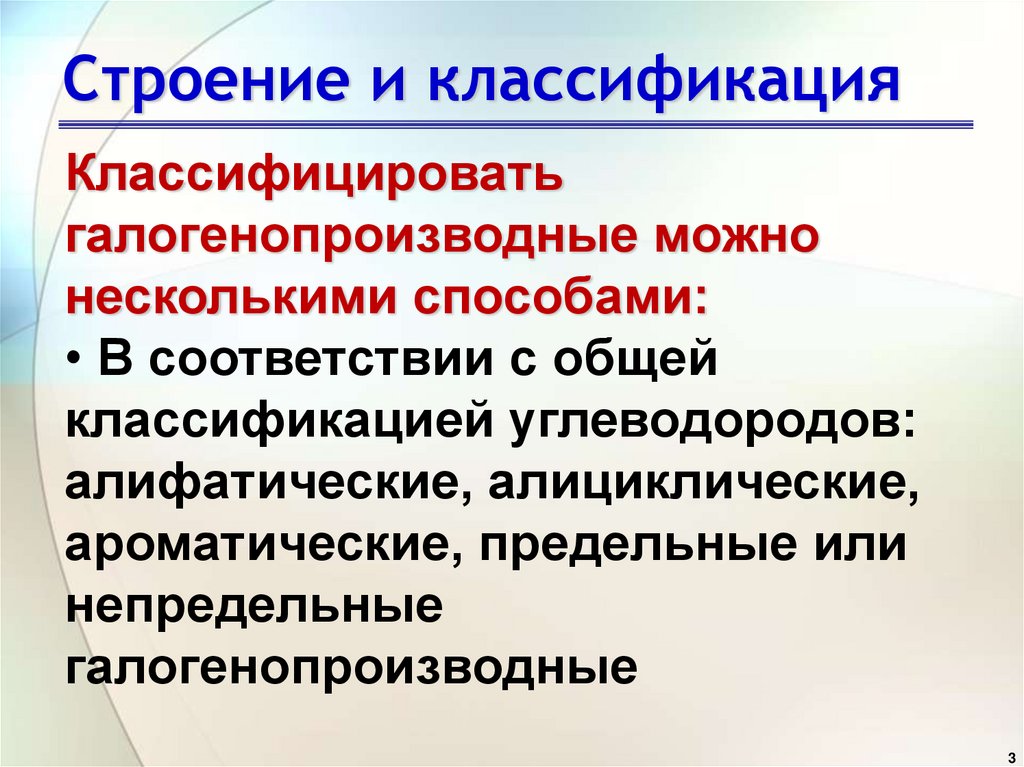 Строение и классификация

Классифицировать галогенопроизводные можно несколькими способами:

• В соответствии с общей классификацией углеводородов: алифатические, алициклические, ароматические, предельные или непредельные галогенопроизводные

3